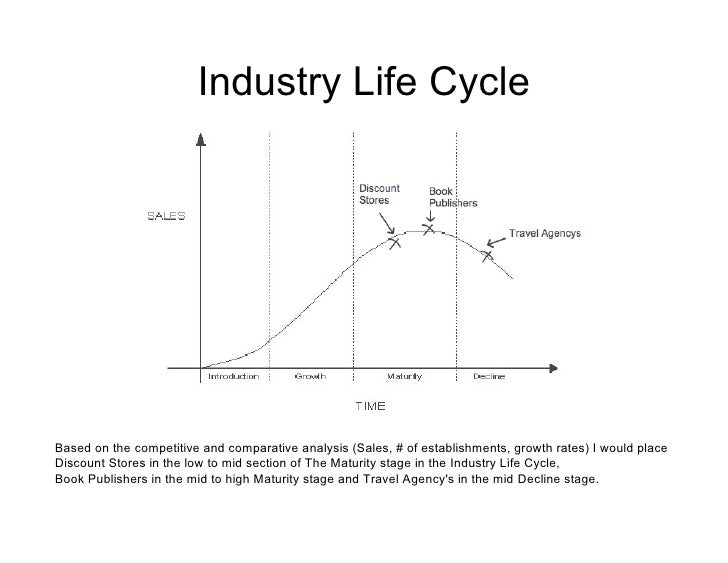 Industry Life Cycle

SALES

Discount Stores

Book Publishers

Travel Agencys

Introduction

Growth

Maturity

Decline

TIME

Based on the competitive and comparative analysis (Sales, # of establishments, growth rates) I would place Discount Stores in the low to mid section of The Maturity stage in the Industry Life Cycle,
Book Publishers in the mid to high Maturity stage and Travel Agency's in the mid Decline stage.